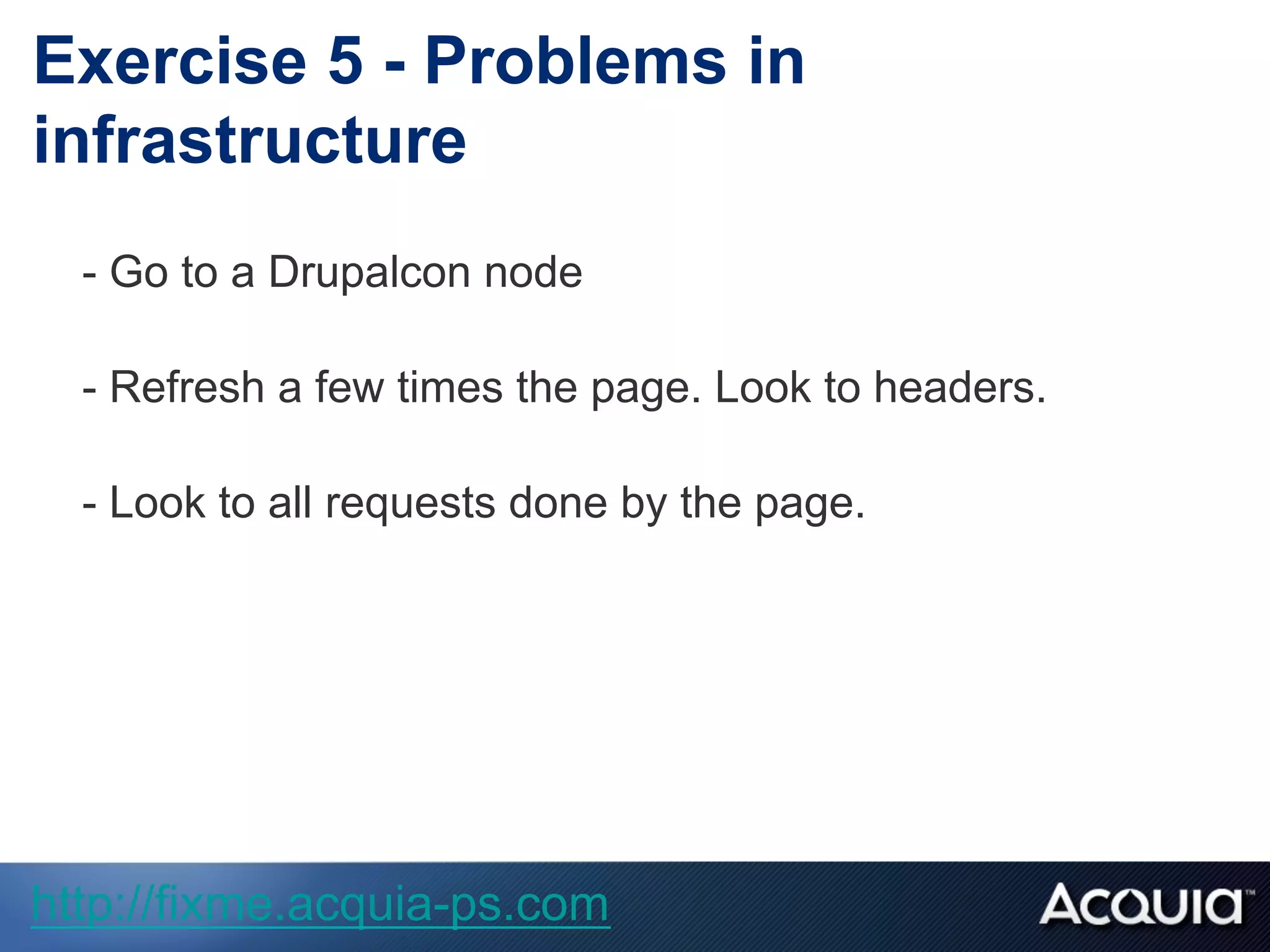 Exercise 5 - Problems in infrastructure

- Go to a Drupalcon node

- Refresh a few times the page. Look to headers.

- Look to all requests done by the page.

http://fixme.acquia-ps.com

ACQUIA™